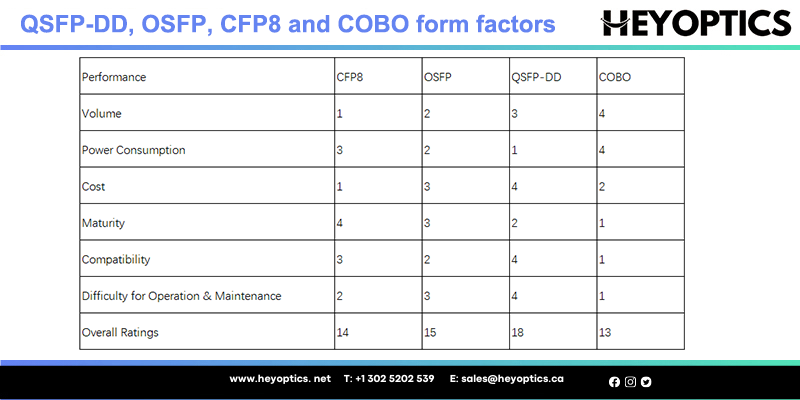 QSFP-DD, OSFP, CFP8 and COBO form factors

HEYOPTICS

| Performance | CFP8 | OSFP | QSFP-DD | COBO |
|---|---|---|---|---|
| Volume | 1 | 2 | 3 | 4 |
| Power Consumption | 3 | 2 | 1 | 4 |
| Cost | 1 | 3 | 4 | 2 |
| Maturity | 4 | 3 | 2 | 1 |
| Compatibility | 3 | 2 | 4 | 1 |
| Difficulty for Operation & Maintenance | 2 | 3 | 4 | 1 |
| Overall Ratings | 14 | 15 | 18 | 13 |

www.heyoptics. net T: +1 302 5202 539 E: sales@heyoptics.ca